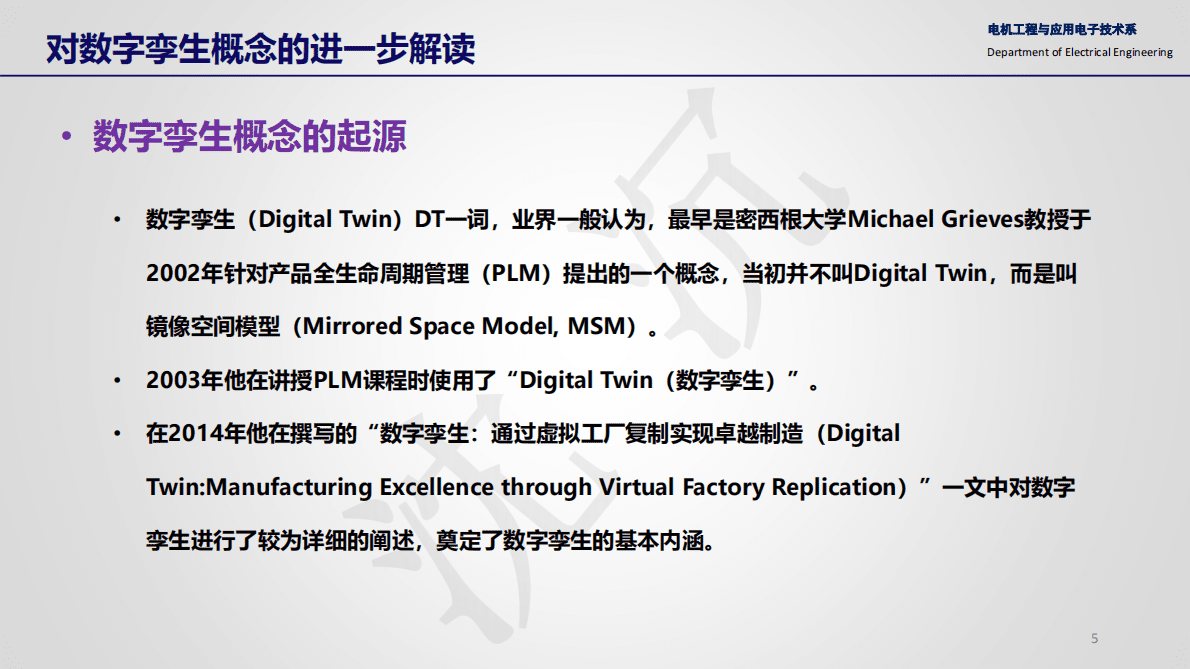 对数字孪生概念的进一步解读

电机工程与应用电子技术系
Department of Electrical Engineering

• 数字孪生概念的起源

• 数字孪生（Digital Twin）DT一词，业界一般认为，最早是密西根大学Michael Grieves教授于2002年针对产品全生命周期管理（PLM）提出的一个概念，当初并不叫Digital Twin，而是叫镜像空间模型（Mirrored Space Model, MSM）。

• 2003年他在讲授PLM课程时使用了“Digital Twin（数字孪生）”。

• 在2014年他在撰写的“数字孪生：通过虚拟工厂复制实现卓越制造（Digital Twin:Manufacturing Excellence through Virtual Factory Replication）”一文中对数字孪生进行了较为详细的阐述，奠定了数字孪生的基本内涵。

5